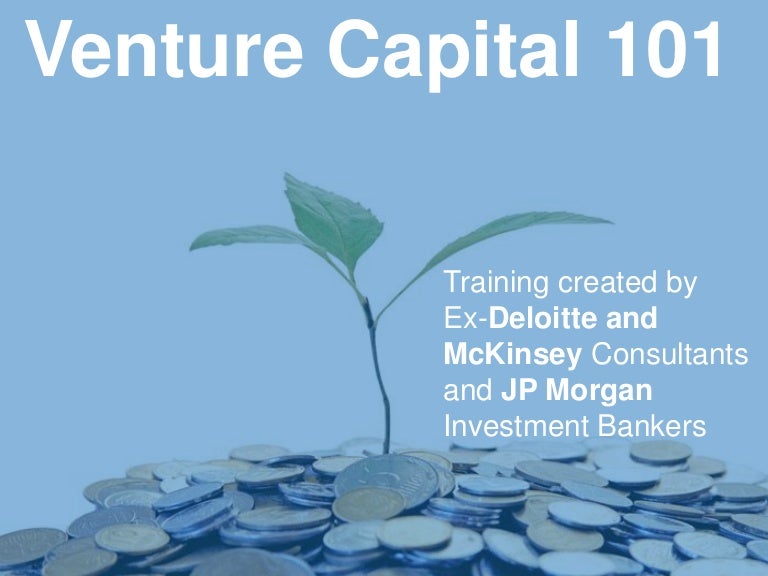 Venture Capital 101

Training created by Ex-Deloitte and McKinsey Consultants and JP Morgan Investment Bankers